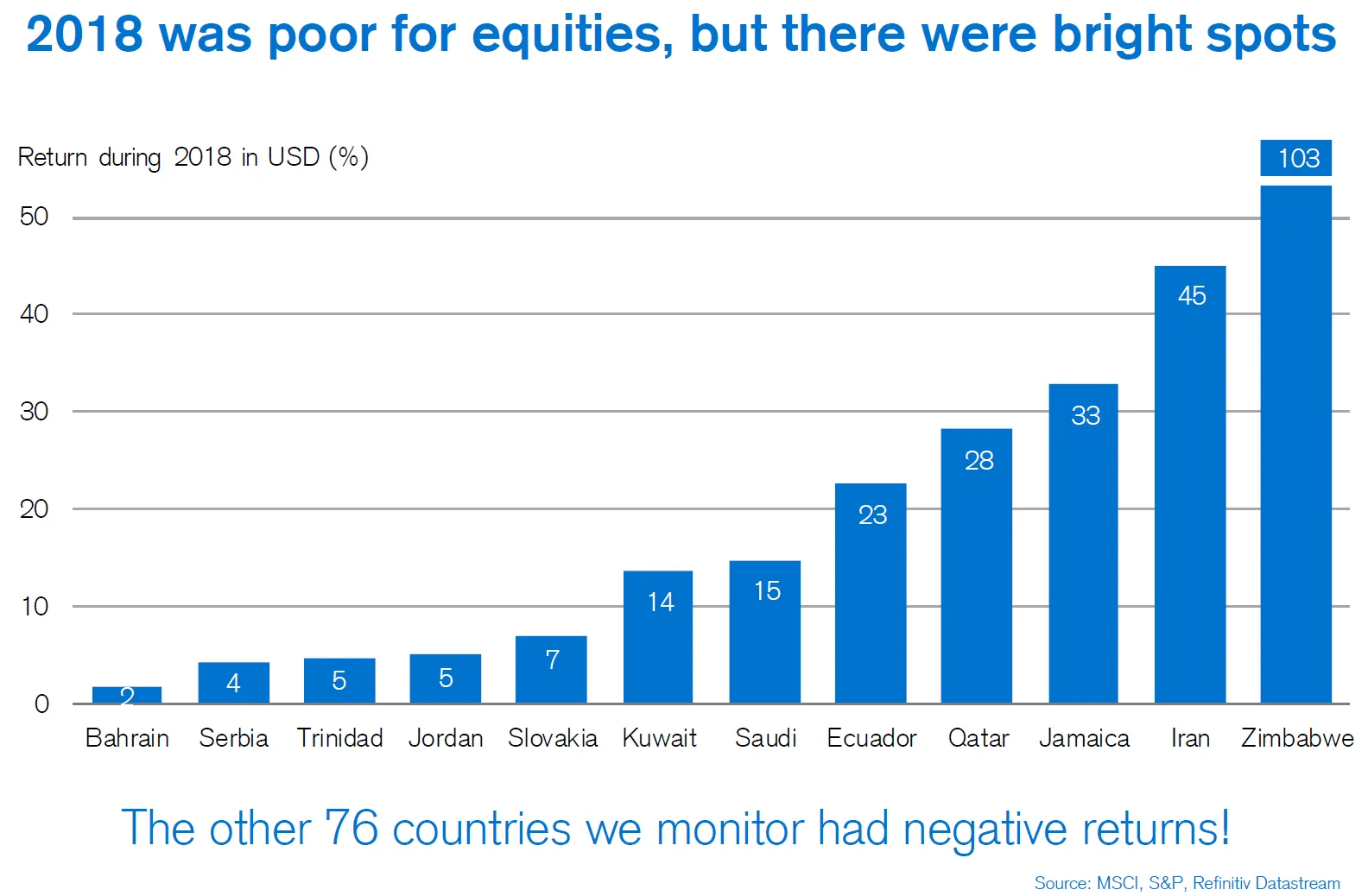 2018 was poor for equities, but there were bright spots

Return during 2018 in USD (%)

50
40
30
20
10
0

2
4
5
5
7
14
15
23
28
33
45
103

Bahrain
Serbia
Trinidad
Jordan
Slovakia
Kuwait
Saudi
Ecuador
Qatar
Jamaica
Iran
Zimbabwe

The other 76 countries we monitor had negative returns!

Source: MSCI, S&P, Refinitiv Datastream